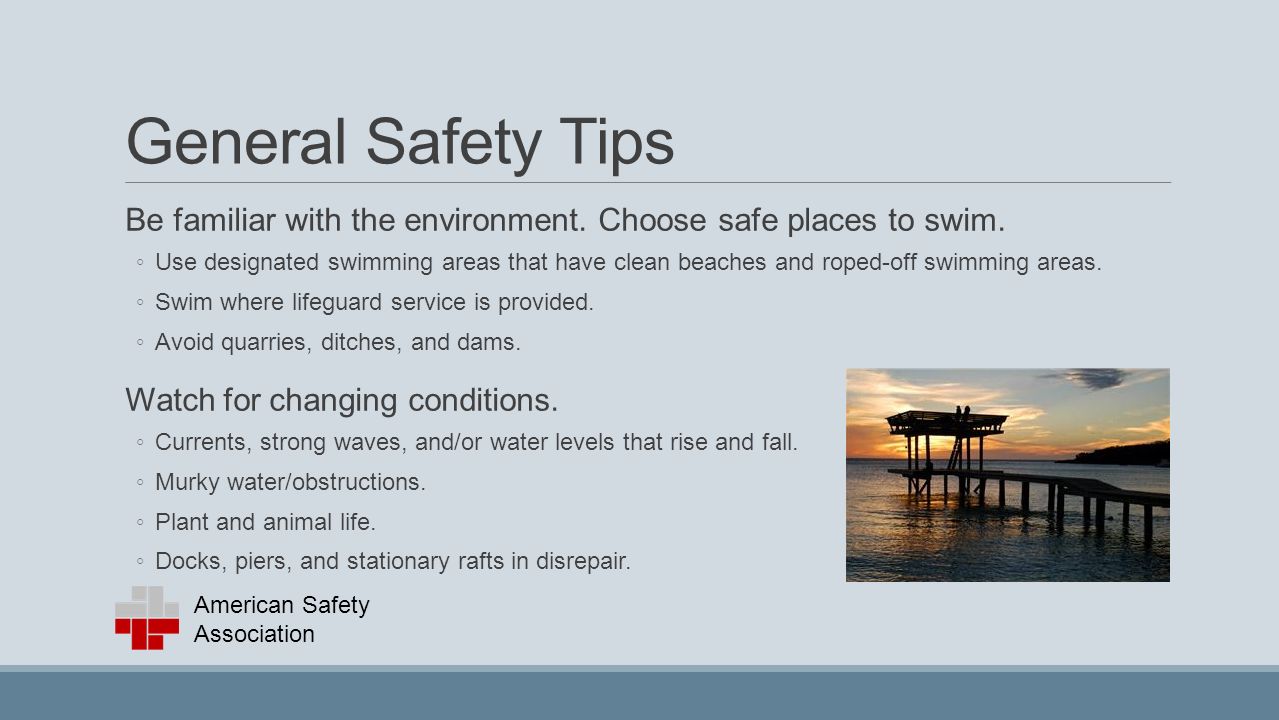 General Safety Tips

Be familiar with the environment. Choose safe places to swim.

◦ Use designated swimming areas that have clean beaches and roped-off swimming areas.

◦ Swim where lifeguard service is provided.

◦ Avoid quarries, ditches, and dams.

Watch for changing conditions.

◦ Currents, strong waves, and/or water levels that rise and fall.

◦ Murky water/obstructions.

◦ Plant and animal life.

◦ Docks, piers, and stationary rafts in disrepair.

American Safety Association